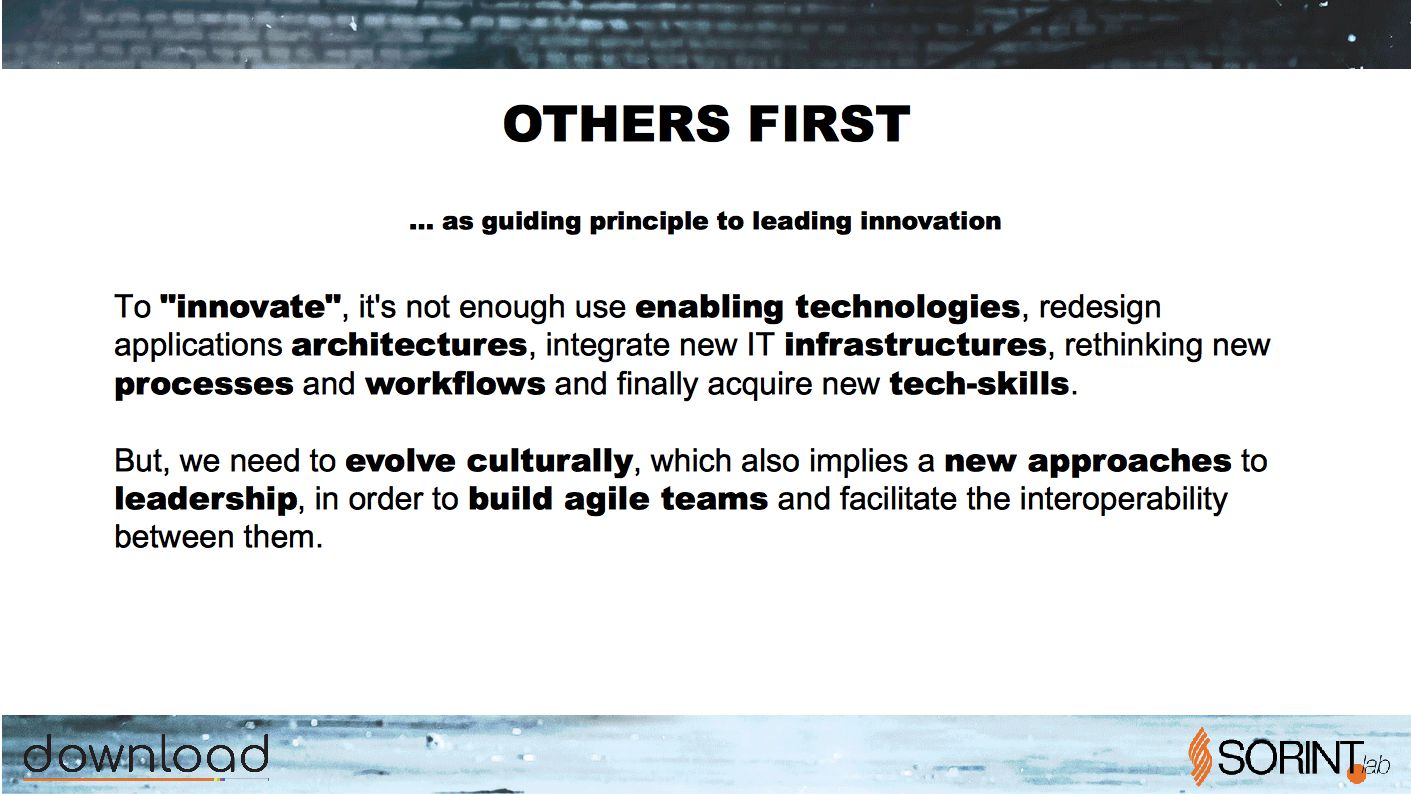 OTHERS FIRST

... as guiding principle to leading innovation

To "innovate", it's not enough use enabling technologies, redesign applications architectures, integrate new IT infrastructures, rethinking new processes and workflows and finally acquire new tech-skills.

But, we need to evolve culturally, which also implies a new approaches to leadership, in order to build agile teams and facilitate the interoperability between them.

download

SORINT.lab